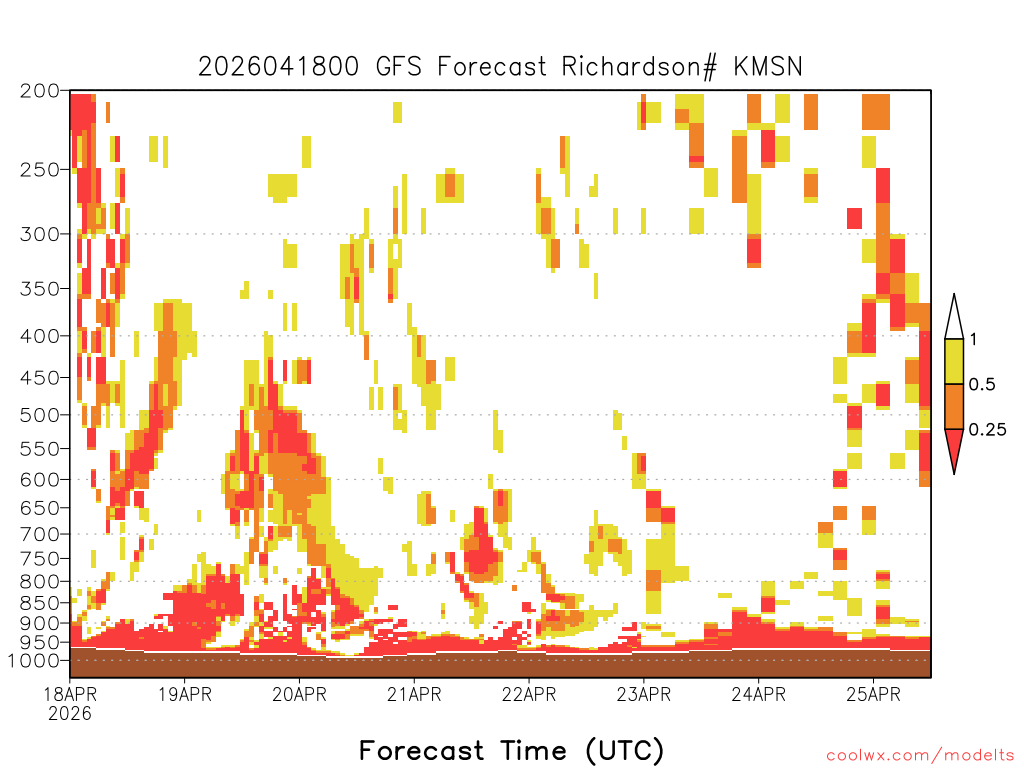 2026041800 GFS Forecast Richardson# KMSN

200
250
300
350
400
450
500
550
600
650
700
750
800
850
900
950
1000

1
0.5
0.25

18APR 2026
19APR
20APR
21APR
22APR
23APR
24APR
25APR

Forecast Time (UTC)

coolwx.com/modelts